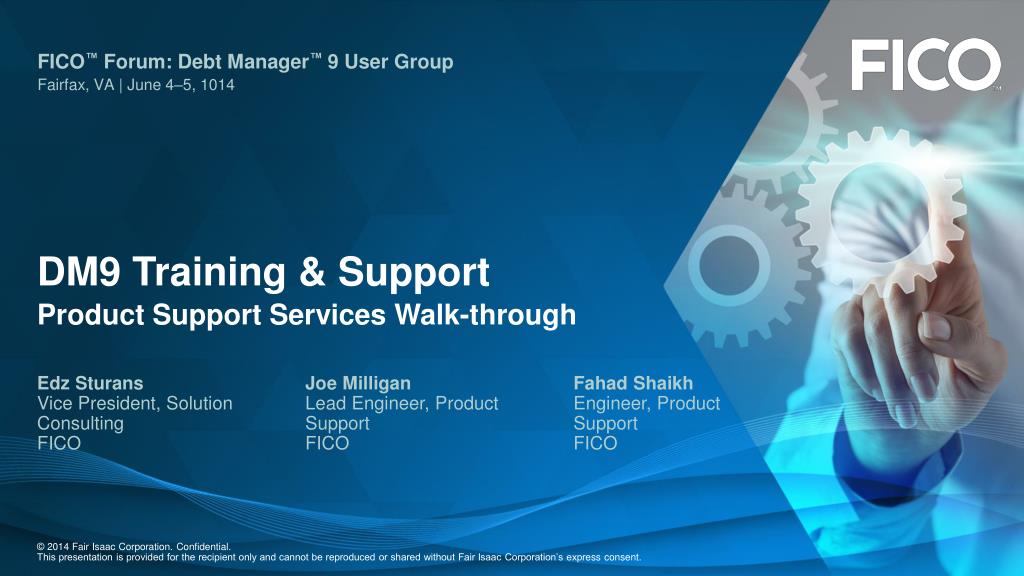 FICO™ Forum: Debt Manager™ 9 User Group
Fairfax, VA | June 4–5, 1014

FICO™

DM9 Training & Support
Product Support Services Walk-through

Edz Sturans
Vice President, Solution Consulting
FICO

Joe Milligan
Lead Engineer, Product Support
FICO

Fahad Shaikh
Engineer, Product Support
FICO

© 2014 Fair Isaac Corporation. Confidential.
This presentation is provided for the recipient only and cannot be reproduced or shared without Fair Isaac Corporation's express consent.